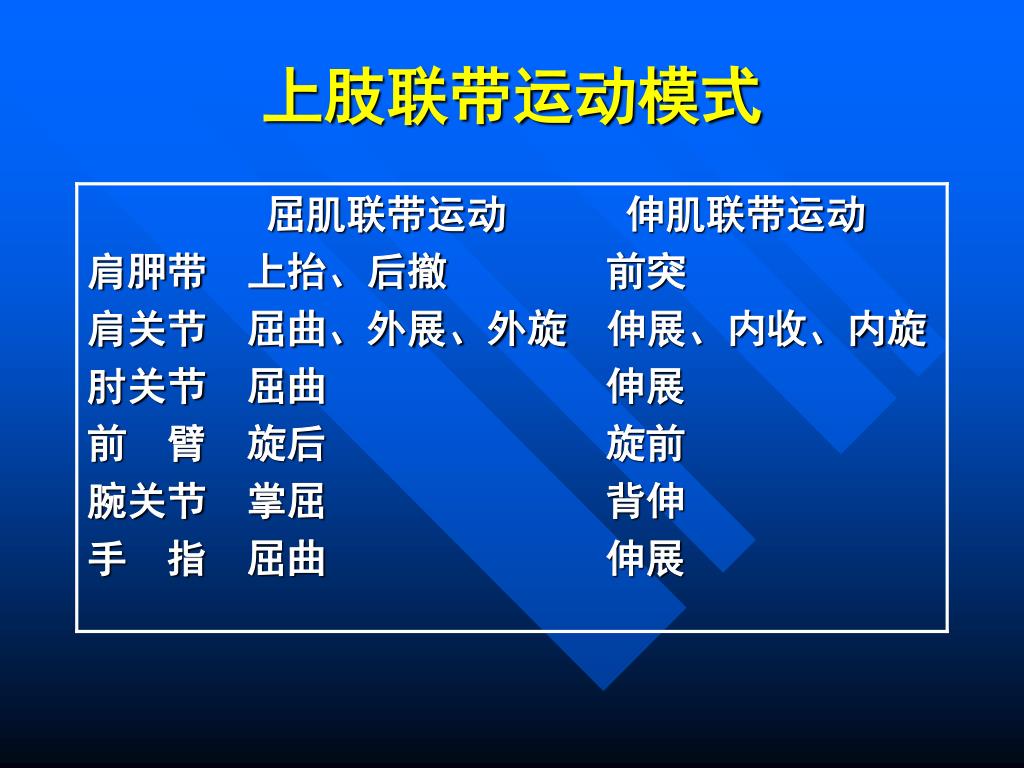 上肢联带运动模式

| | 屈肌联带运动 | 伸肌联带运动 |
|---|---|---|
| 肩胛带 | 上抬、后撤 | 前突 |
| 肩关节 | 屈曲、外展、外旋 | 伸展、内收、内旋 |
| 肘关节 | 屈曲 | 伸展 |
| 前　臂 | 旋后 | 旋前 |
| 腕关节 | 掌屈 | 背伸 |
| 手　指 | 屈曲 | 伸展 |